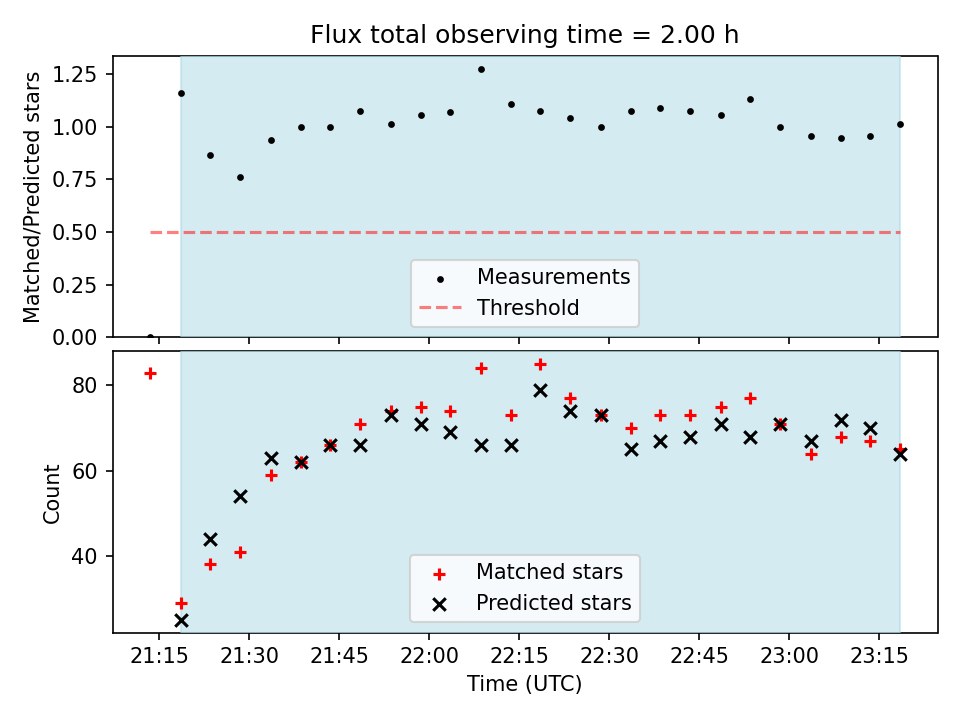 Flux total observing time = 2.00 h

Matched/Predicted stars

1.25
1.00
0.75
0.50
0.25
0.00

Measurements
Threshold

Count

80
60
40

Matched stars
Predicted stars

21:15 21:30 21:45 22:00 22:15 22:30 22:45 23:00 23:15

Time (UTC)